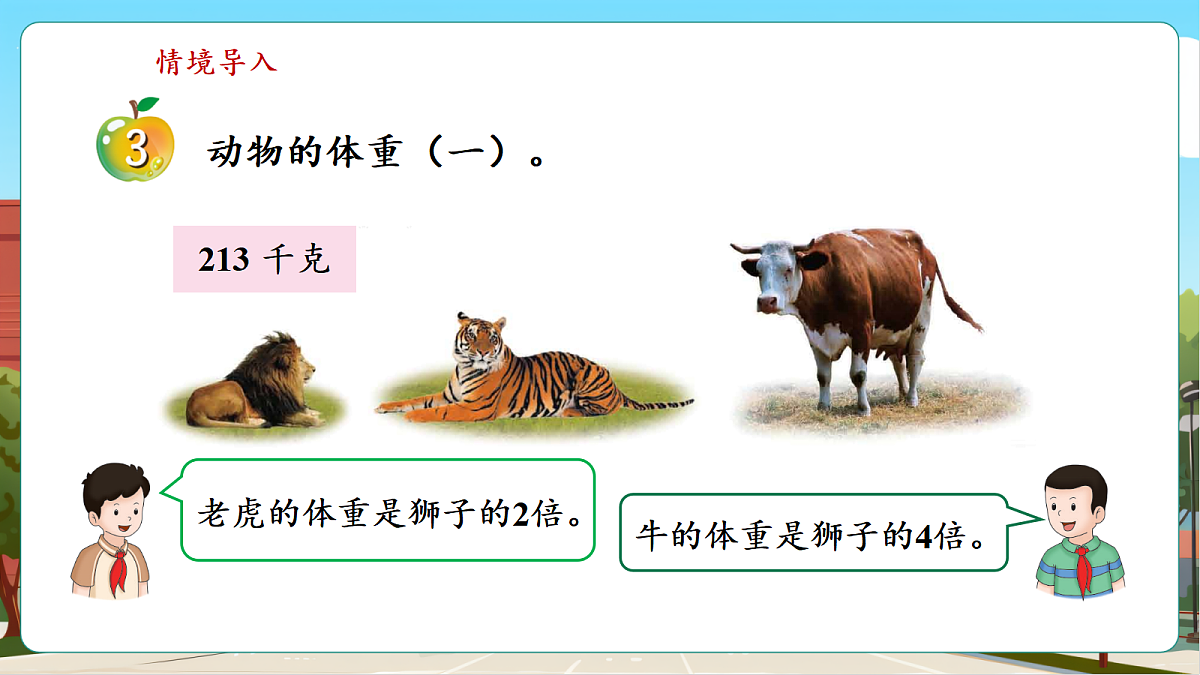 情境导入

3 动物的体重（一）。

213 千克

老虎的体重是狮子的2倍。

牛的体重是狮子的4倍。